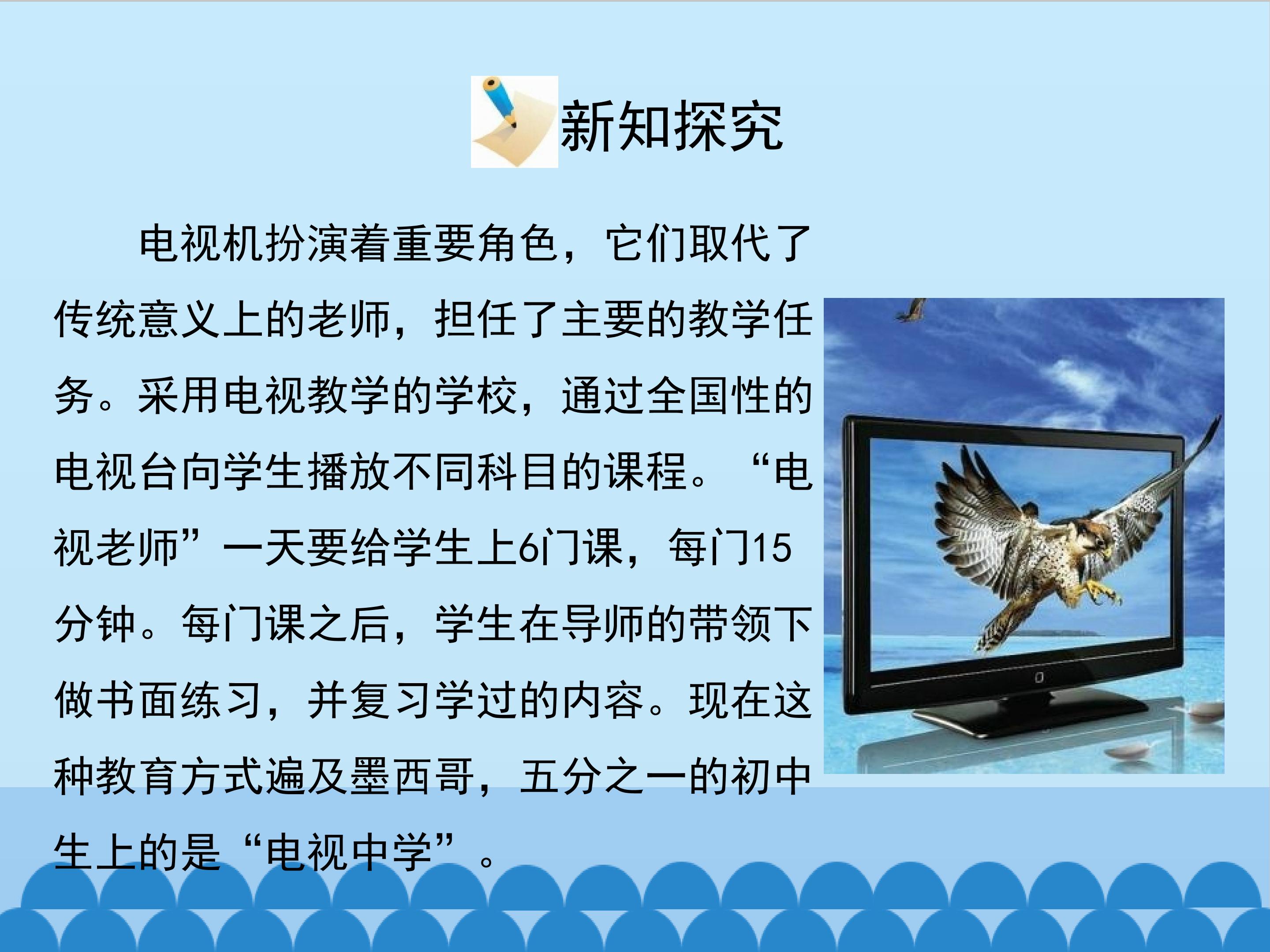 新知探究

电视机扮演着重要角色，它们取代了传统意义上的老师，担任了主要的教学任务。采用电视教学的学校，通过全国性的电视台向学生播放不同科目的课程。“电视老师”一天要给学生上6门课，每门15分钟。每门课之后，学生在导师的带领下做书面练习，并复习学过的内容。现在这种教育方式遍及墨西哥，五分之一的初中生上的是“电视中学”。